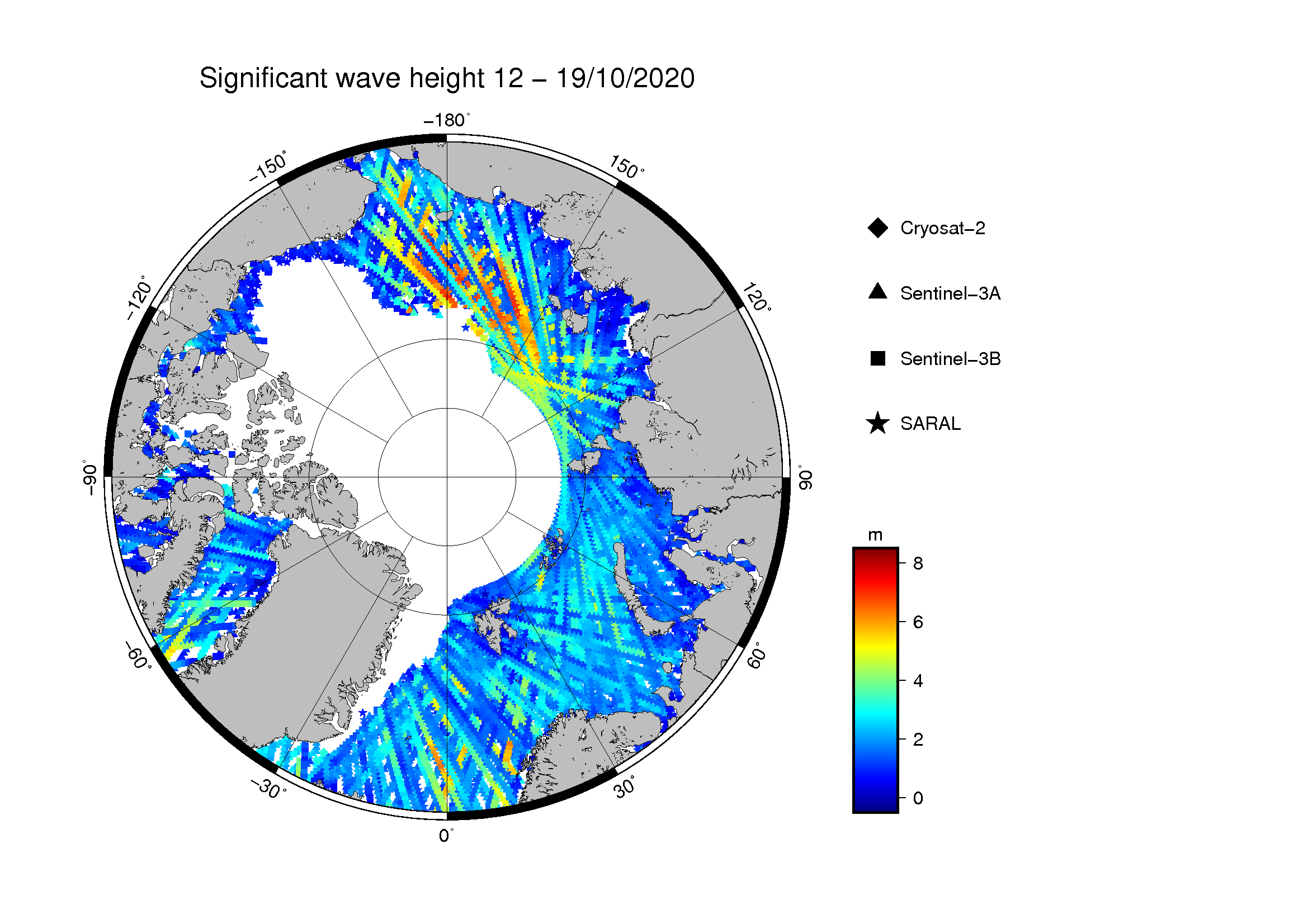 Significant wave height 12 – 19/10/2020

−180°
150°
120°
90°
60°
30°
0°
−30°
−60°
−90°
−120°
−150°

Cryosat−2
Sentinel−3A
Sentinel−3B
SARAL

m
8
6
4
2
0